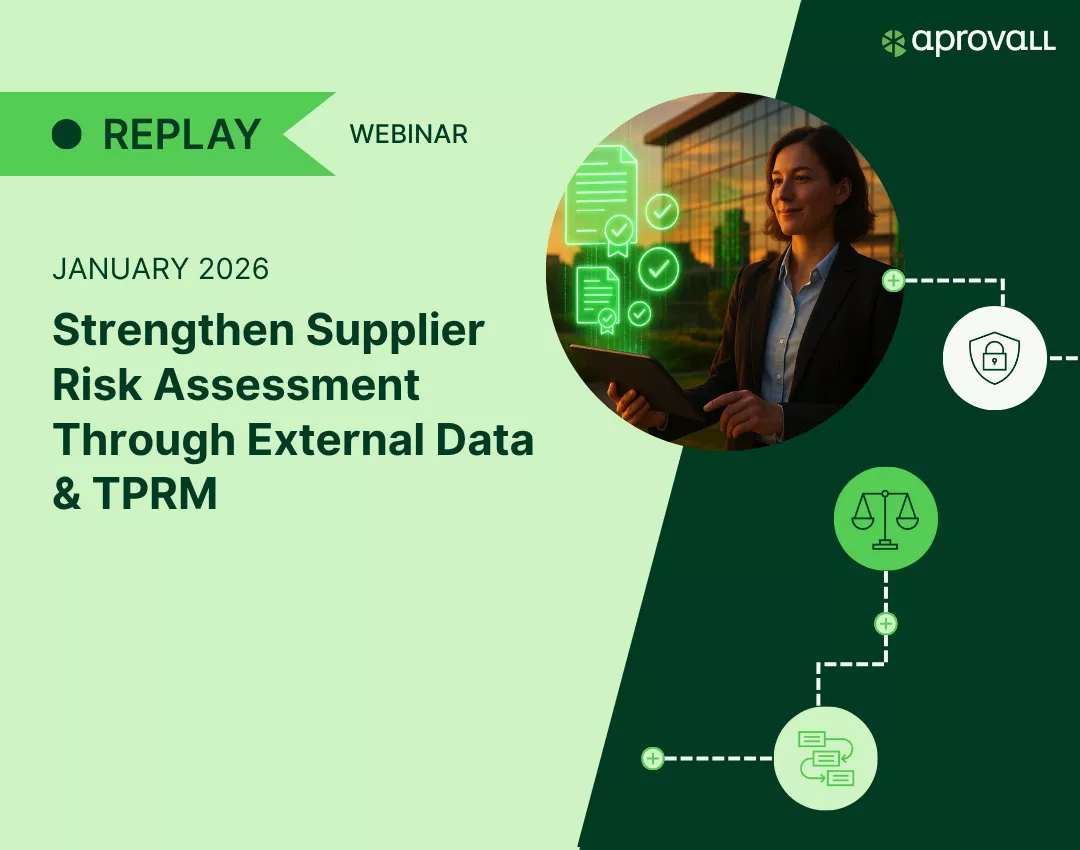 aprovall

REPLAY

WEBINAR

JANUARY 2026

Strengthen Supplier Risk Assessment Through External Data & TPRM